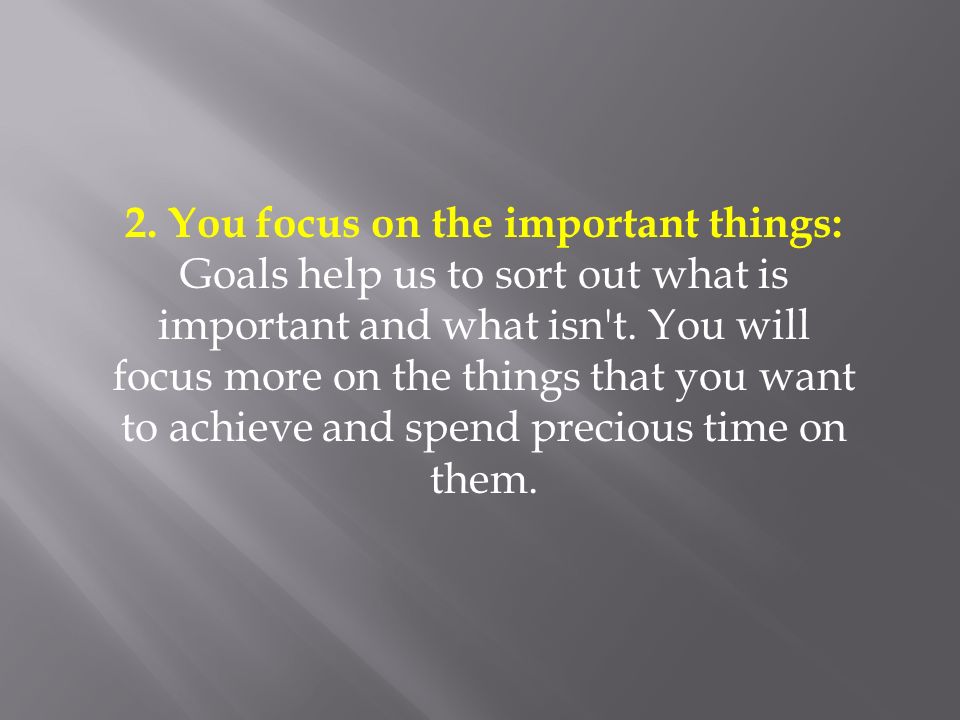 2. You focus on the important things: Goals help us to sort out what is important and what isn't. You will focus more on the things that you want to achieve and spend precious time on them.